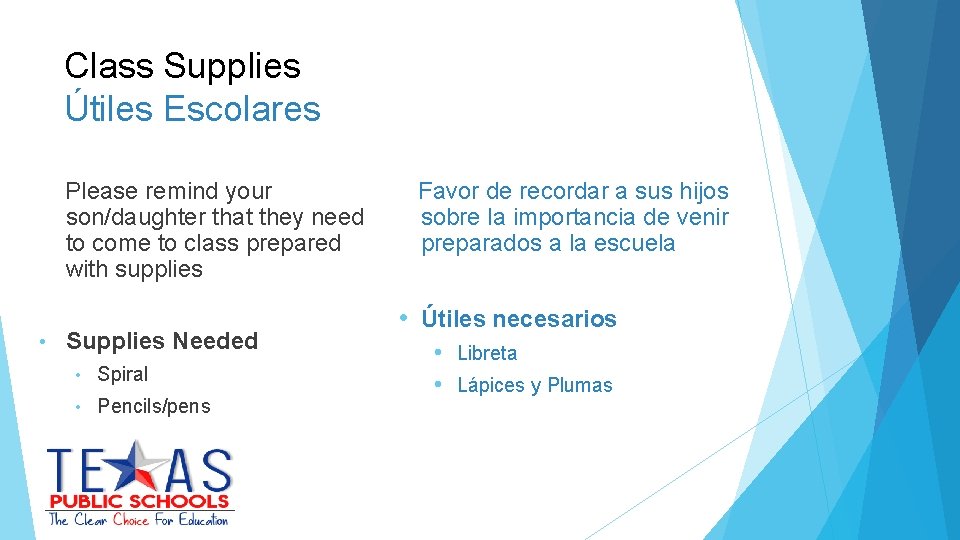 Class Supplies
Útiles Escolares

Please remind your son/daughter that they need to come to class prepared with supplies

• Supplies Needed
• Spiral
• Pencils/pens

Favor de recordar a sus hijos sobre la importancia de venir preparados a la escuela

• Útiles necesarios
• Libreta
• Lápices y Plumas

TEXAS
PUBLIC SCHOOLS
The Clear Choice For Education